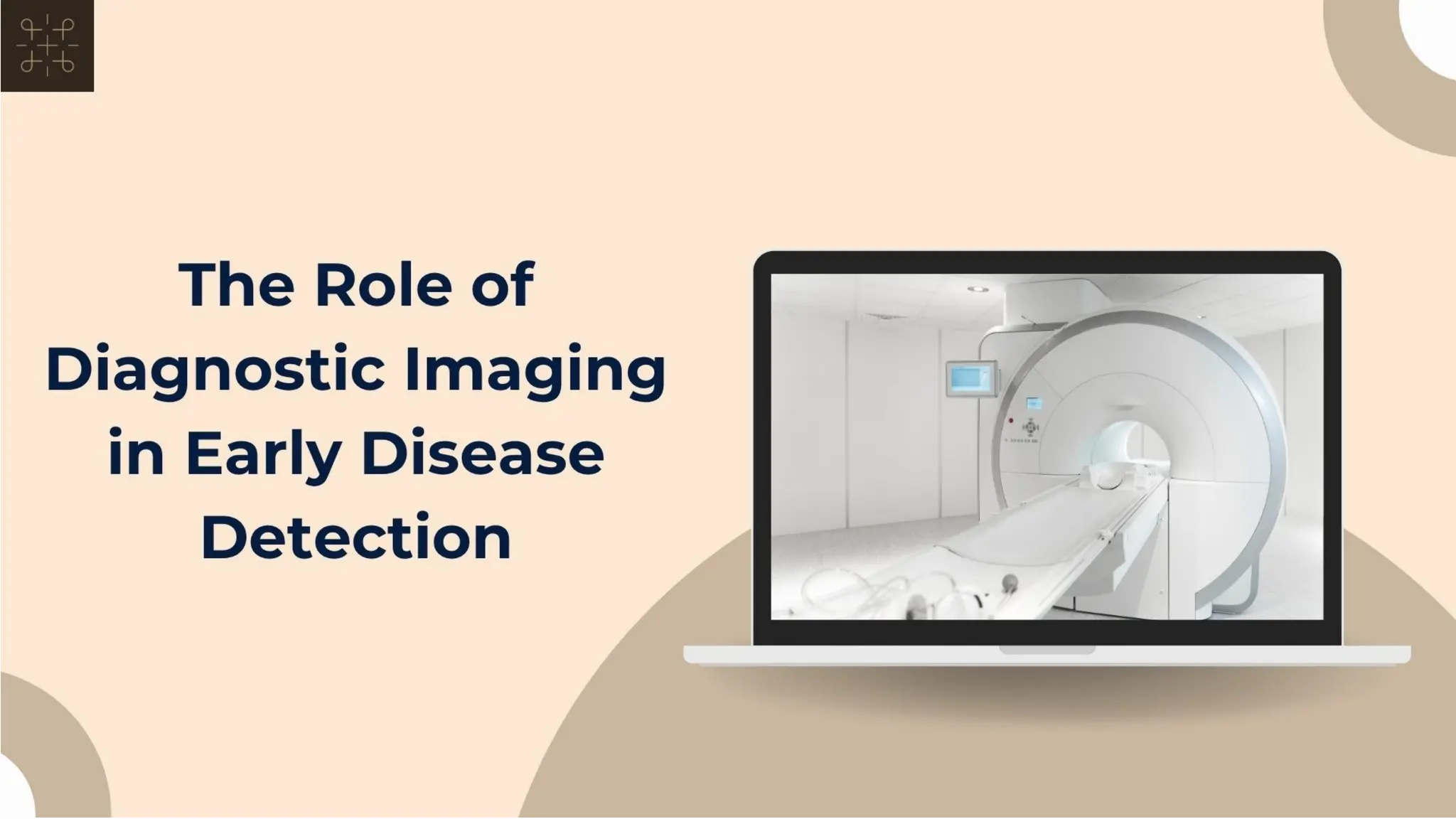 The Role of Diagnostic Imaging in Early Disease Detection